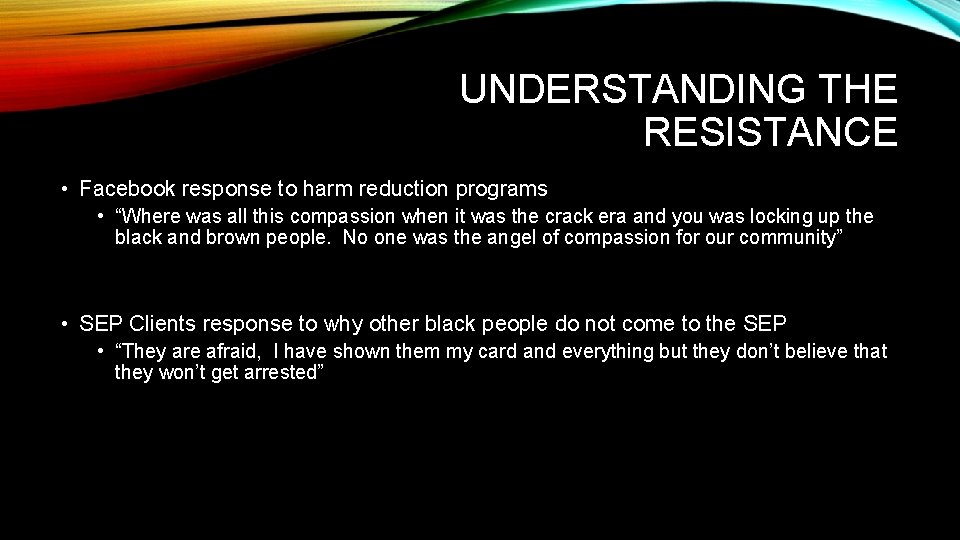 UNDERSTANDING THE RESISTANCE

• Facebook response to harm reduction programs
  • “Where was all this compassion when it was the crack era and you was locking up the black and brown people. No one was the angel of compassion for our community”

• SEP Clients response to why other black people do not come to the SEP
  • “They are afraid, I have shown them my card and everything but they don’t believe that they won’t get arrested”